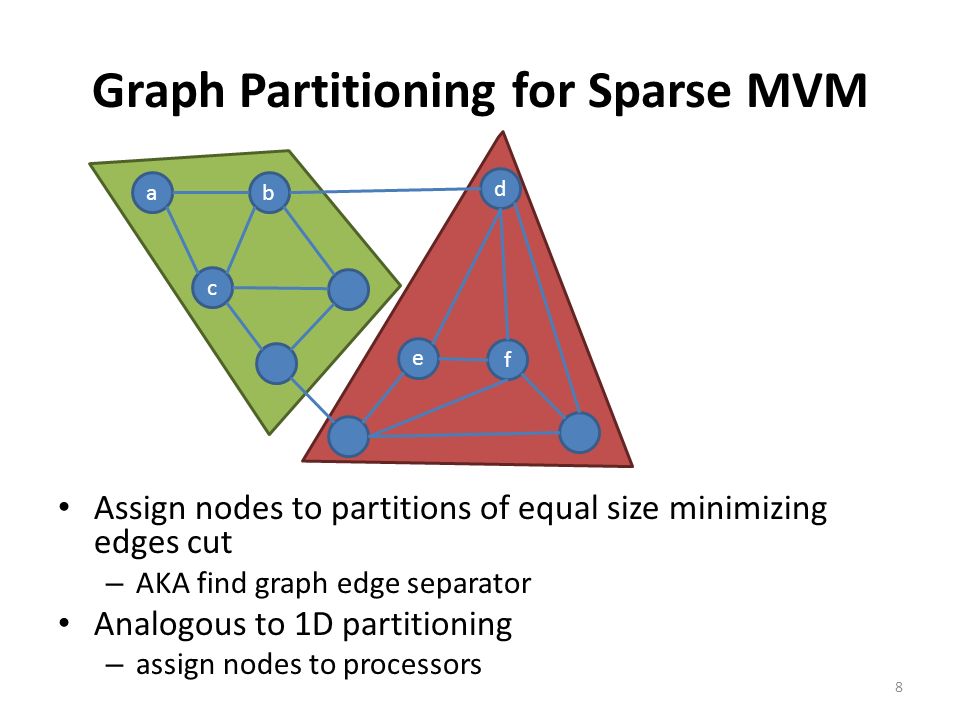 Graph Partitioning for Sparse MVM

a
b
d
c
e
f

• Assign nodes to partitions of equal size minimizing edges cut
  – AKA find graph edge separator
• Analogous to 1D partitioning
  – assign nodes to processors

8